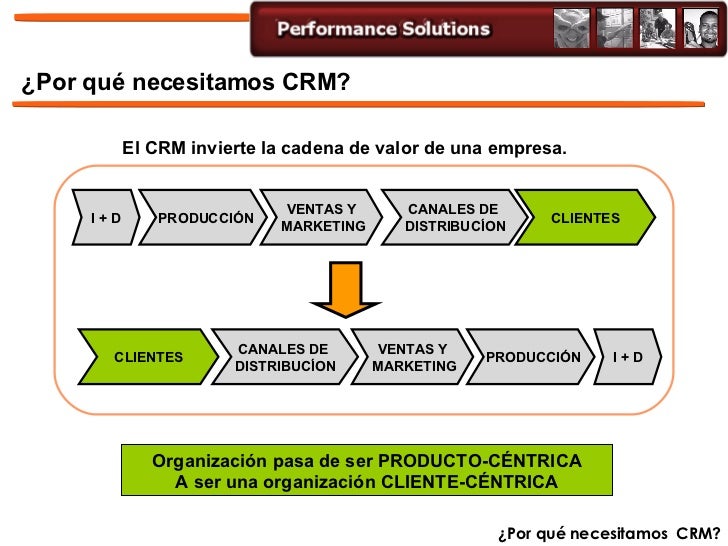 Performance Solutions

¿Por qué necesitamos CRM?

El CRM invierte la cadena de valor de una empresa.

I + D
PRODUCCIÓN
VENTAS Y MARKETING
CANALES DE DISTRIBUCÍON
CLIENTES

CLIENTES
CANALES DE DISTRIBUCÍON
VENTAS Y MARKETING
PRODUCCIÓN
I + D

Organización pasa de ser PRODUCTO-CÉNTRICA
A ser una organización CLIENTE-CÉNTRICA

¿Por qué necesitamos CRM?